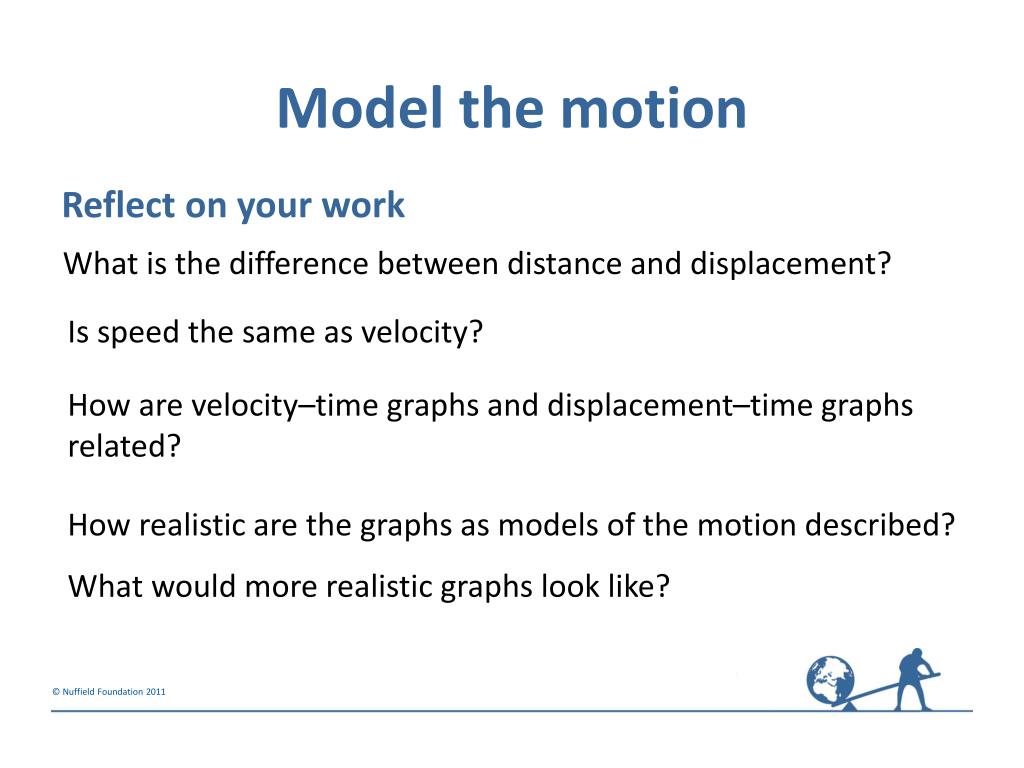 Model the motion

Reflect on your work

What is the difference between distance and displacement?

Is speed the same as velocity?

How are velocity–time graphs and displacement–time graphs related?

How realistic are the graphs as models of the motion described?

What would more realistic graphs look like?

© Nuffield Foundation 2011